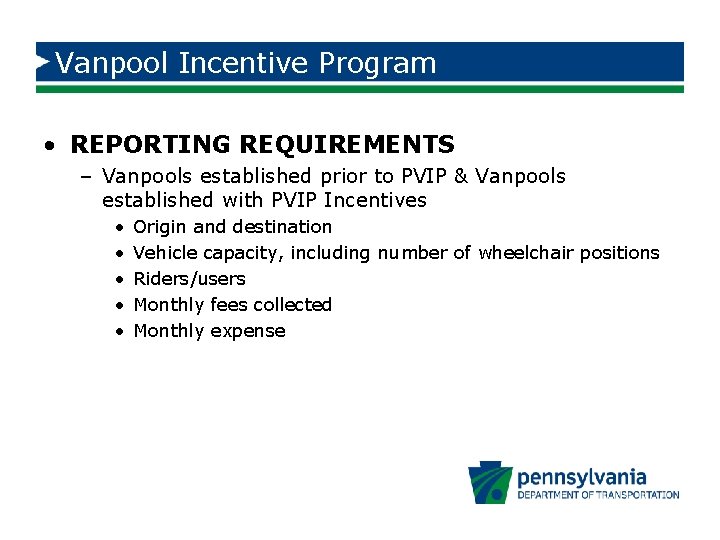 Vanpool Incentive Program

• REPORTING REQUIREMENTS
– Vanpools established prior to PVIP & Vanpools established with PVIP Incentives
• Origin and destination
• Vehicle capacity, including number of wheelchair positions
• Riders/users
• Monthly fees collected
• Monthly expense

pennsylvania
DEPARTMENT OF TRANSPORTATION